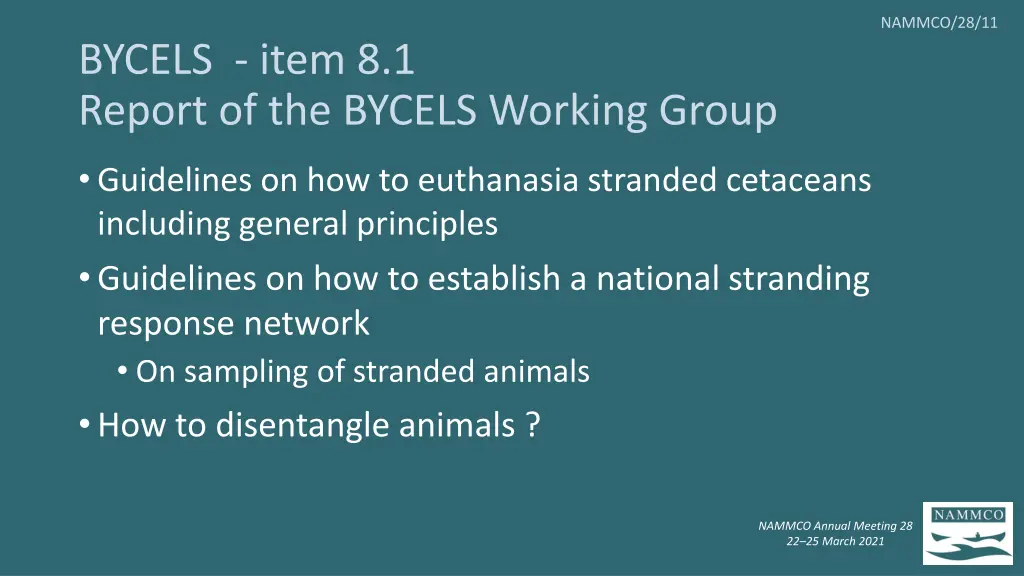 NAMMCO/28/11

BYCELS - item 8.1
Report of the BYCELS Working Group

• Guidelines on how to euthanasia stranded cetaceans including general principles
• Guidelines on how to establish a national stranding response network
• On sampling of stranded animals
• How to disentangle animals ?

NAMMCO Annual Meeting 28
22–25 March 2021

NAMMCO